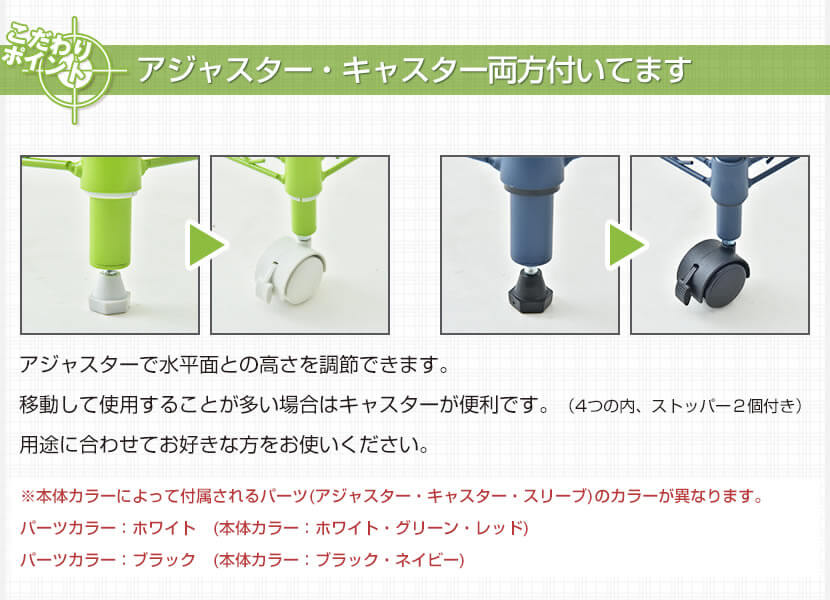 こだわりポイント

アジャスター・キャスター両方付いてます

アジャスターで水平面との高さを調節できます。

移動して使用することが多い場合はキャスターが便利です。（4つの内、ストッパー2個付き）

用途に合わせてお好きな方をお使いください。

※本体カラーによって付属されるパーツ(アジャスター・キャスター・スリーブ)のカラーが異なります。

パーツカラー：ホワイト　(本体カラー：ホワイト・グリーン・レッド)

パーツカラー：ブラック　(本体カラー：ブラック・ネイビー)